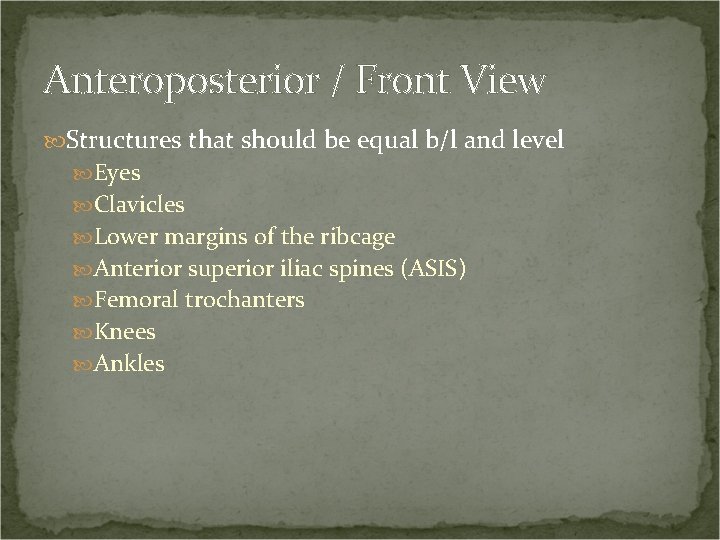 Anteroposterior / Front View

Structures that should be equal b/l and level

Eyes

Clavicles

Lower margins of the ribcage

Anterior superior iliac spines (ASIS)

Femoral trochanters

Knees

Ankles